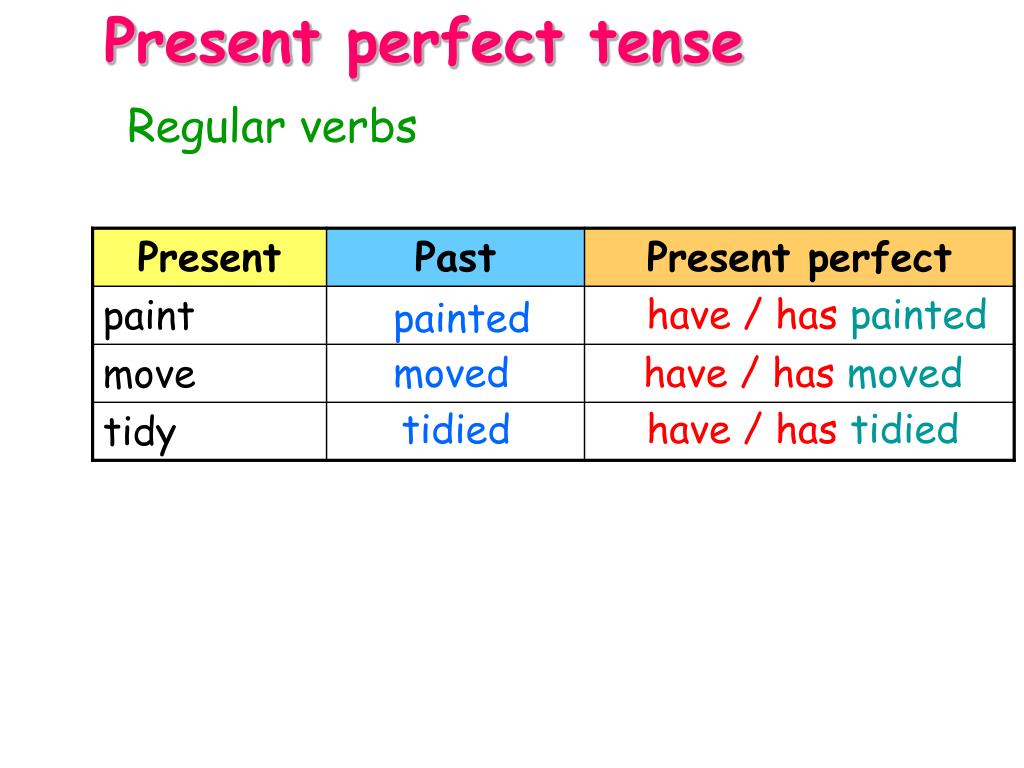 Present perfect tense

Regular verbs

| Present | Past | Present perfect |
|---|---|---|
| paint | painted | have / has painted |
| move | moved | have / has moved |
| tidy | tidied | have / has tidied |